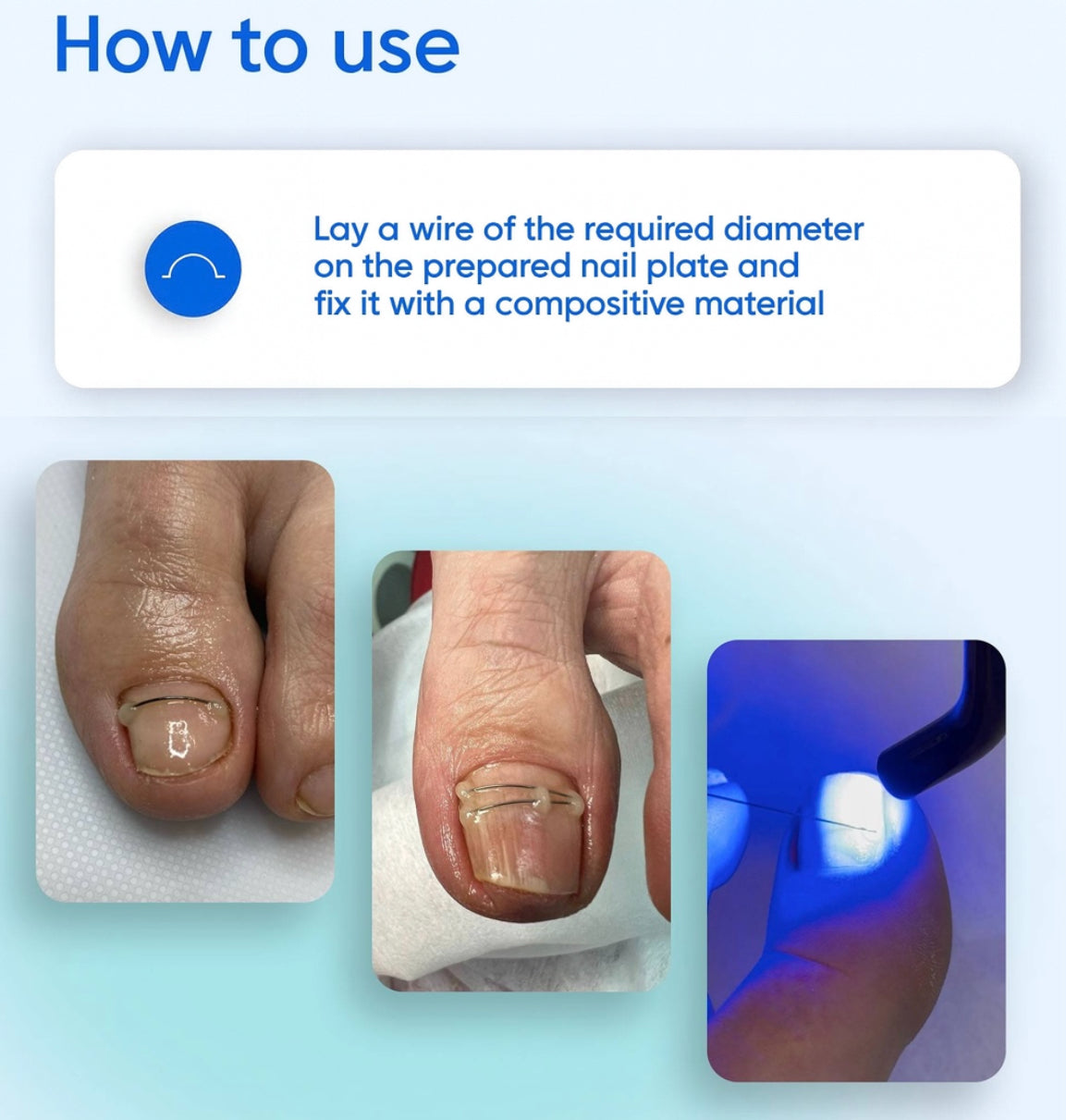 How to use

Lay a wire of the required diameter on the prepared nail plate and fix it with a compositive material